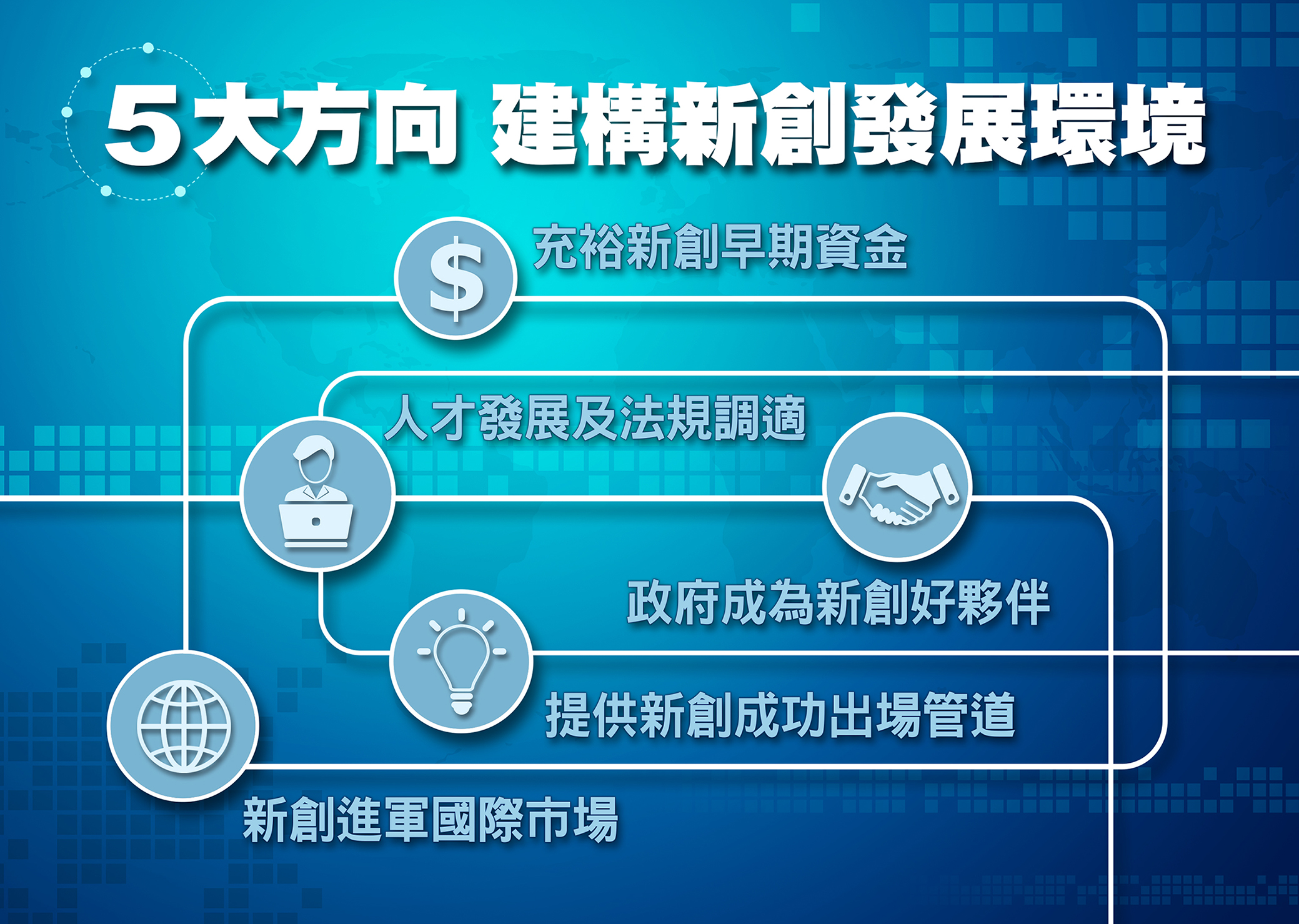 5大方向 建構新創發展環境

$

充裕新創早期資金

人才發展及法規調適

政府成為新創好夥伴

提供新創成功出場管道

新創進軍國際市場